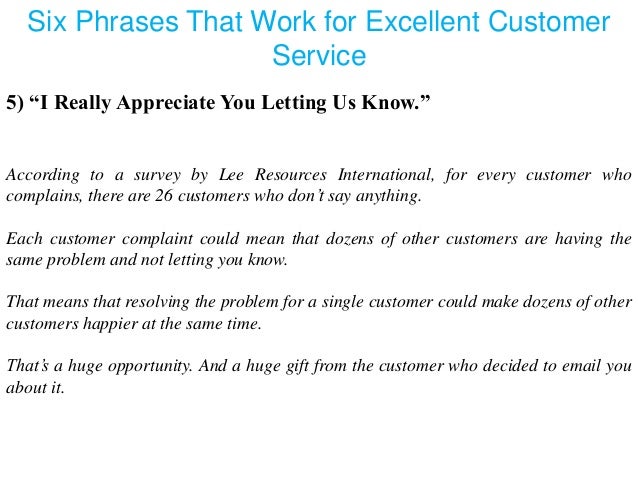 Six Phrases That Work for Excellent Customer Service

5) “I Really Appreciate You Letting Us Know.”

According to a survey by Lee Resources International, for every customer who complains, there are 26 customers who don’t say anything.

Each customer complaint could mean that dozens of other customers are having the same problem and not letting you know.

That means that resolving the problem for a single customer could make dozens of other customers happier at the same time.

That’s a huge opportunity. And a huge gift from the customer who decided to email you about it.